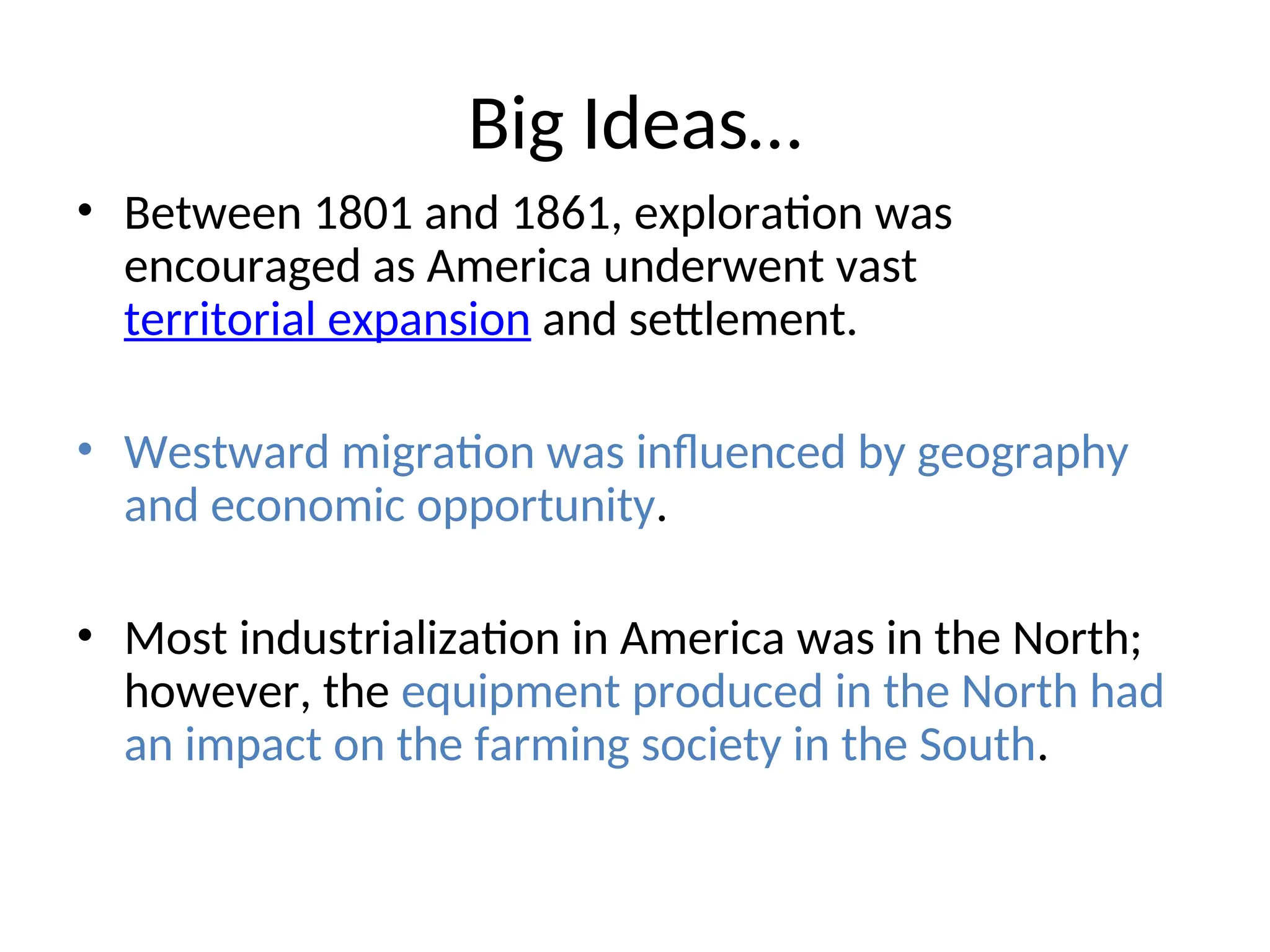 Big Ideas…

• Between 1801 and 1861, exploration was encouraged as America underwent vast territorial expansion and settlement.

• Westward migration was influenced by geography and economic opportunity.

• Most industrialization in America was in the North; however, the equipment produced in the North had an impact on the farming society in the South.